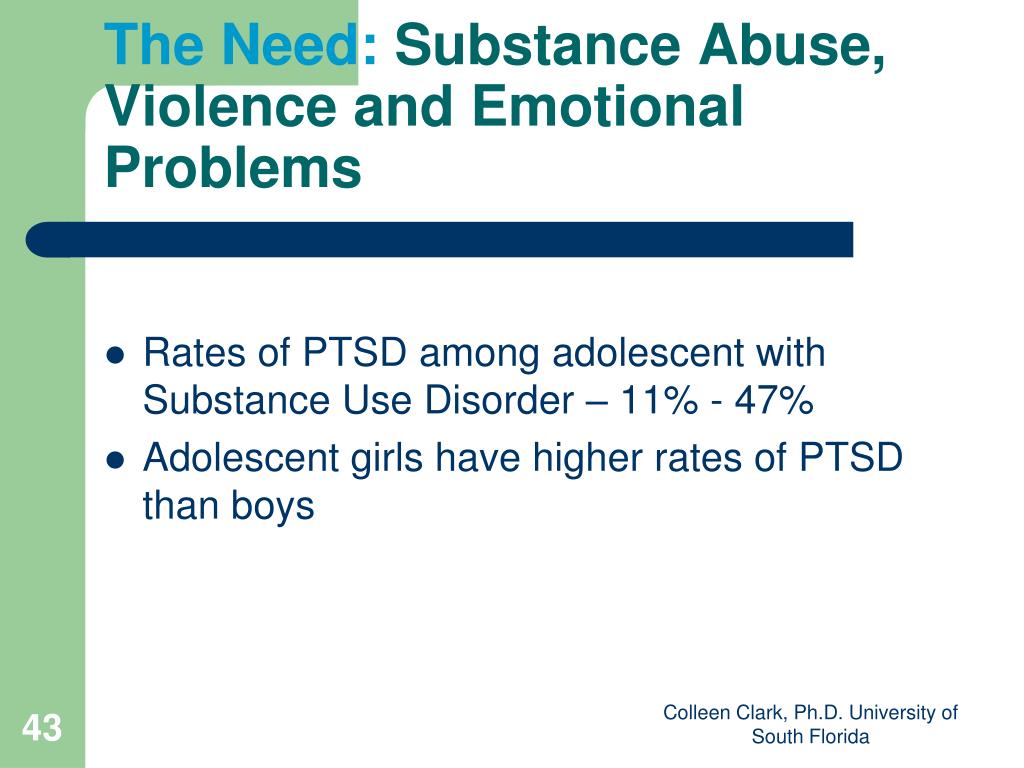 The Need: Substance Abuse, Violence and Emotional Problems

- Rates of PTSD among adolescent with Substance Use Disorder – 11% - 47%
- Adolescent girls have higher rates of PTSD than boys

43

Colleen Clark, Ph.D. University of South Florida